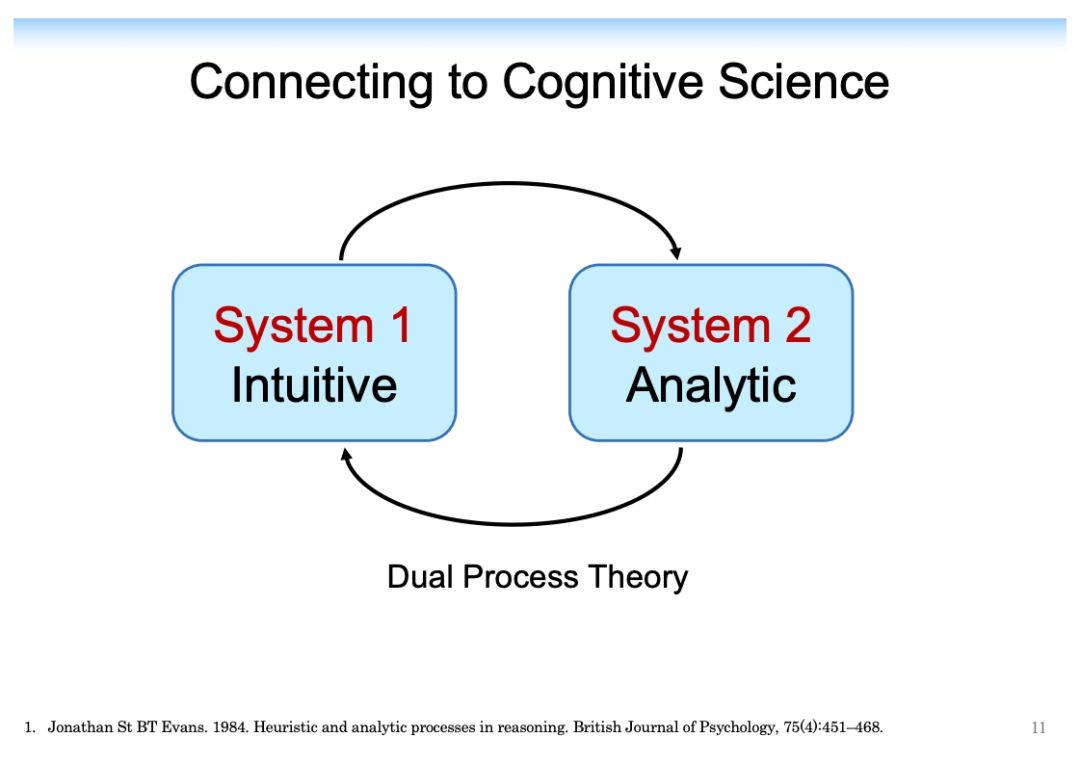 Connecting to Cognitive Science

System 1
Intuitive

System 2
Analytic

Dual Process Theory

1. Jonathan St BT Evans. 1984. Heuristic and analytic processes in reasoning. British Journal of Psychology, 75(4):451–468.

11